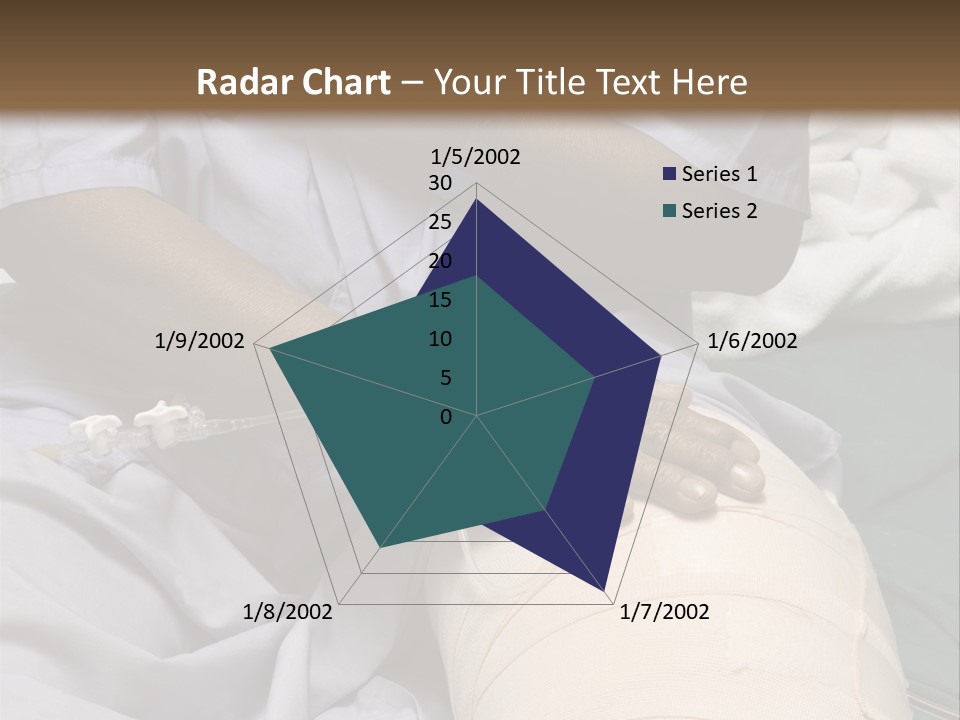 Radar Chart – Your Title Text Here

1/5/2002
30
25
20
15
10
5
0
1/6/2002
1/7/2002
1/8/2002
1/9/2002

Series 1
Series 2